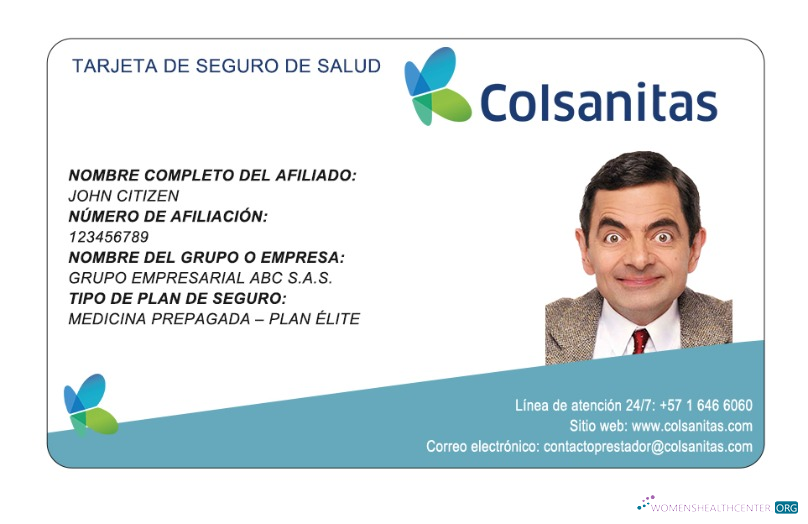 TARJETA DE SEGURO DE SALUD

Colsanitas

NOMBRE COMPLETO DEL AFILIADO:
JOHN CITIZEN
NÚMERO DE AFILIACIÓN:
123456789
NOMBRE DEL GRUPO O EMPRESA:
GRUPO EMPRESARIAL ABC S.A.S.
TIPO DE PLAN DE SEGURO:
MEDICINA PREPAGADA – PLAN ÉLITE

Línea de atención 24/7: +57 1 646 6060
Sitio web: www.colsanitas.com
Correo electrónico: contactoprestador@colsanitas.com

WOMENSHEALTHCENTER ORG